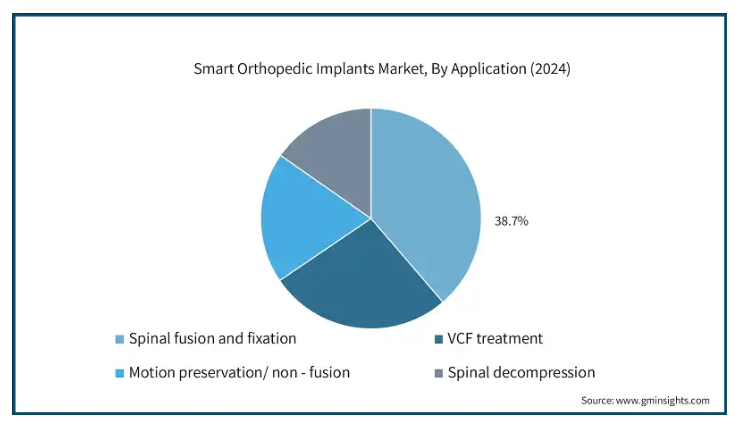 Smart Orthopedic Implants Market, By Application (2024)

38.7%

Spinal fusion and fixation
VCF treatment
Motion preservation/ non - fusion
Spinal decompression

Source: www.gminsights.com